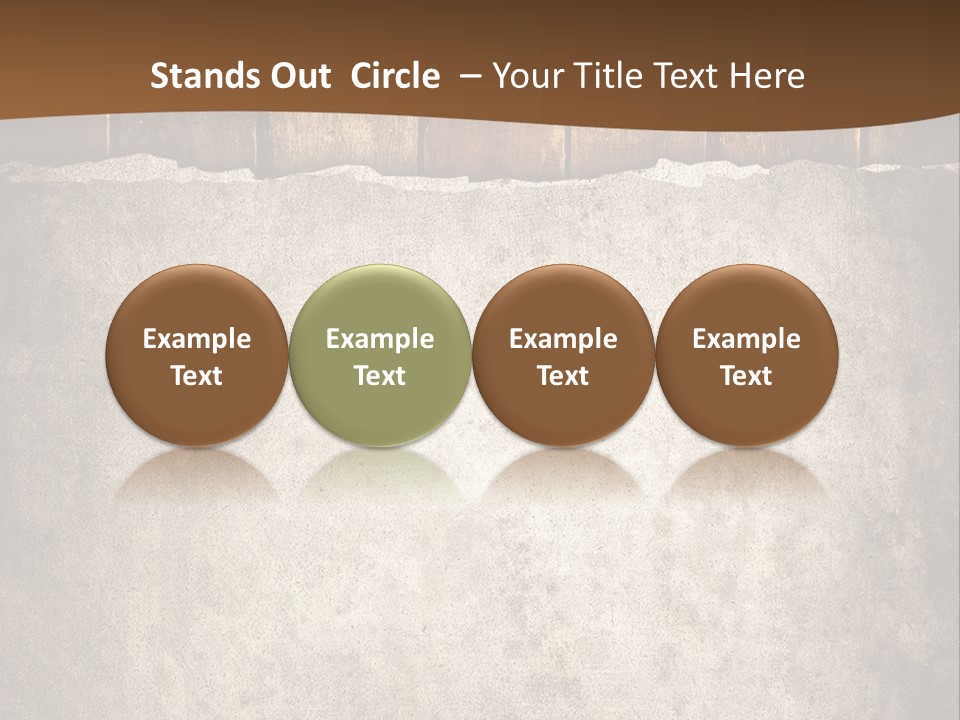 Stands Out Circle – Your Title Text Here

Example Text

Example Text

Example Text

Example Text